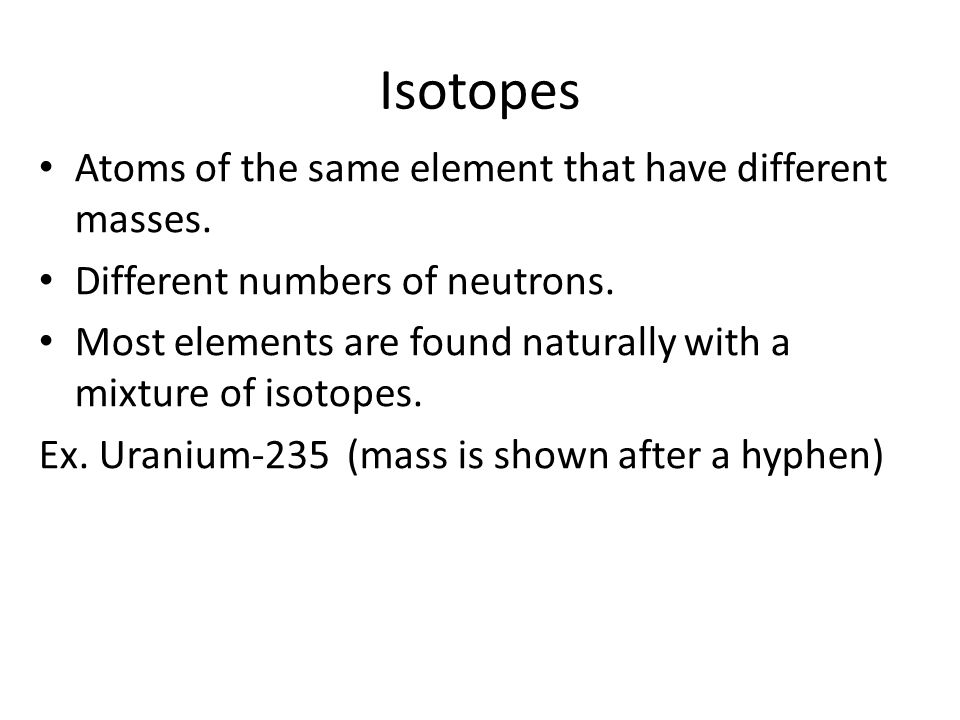 Isotopes

• Atoms of the same element that have different masses.
• Different numbers of neutrons.
• Most elements are found naturally with a mixture of isotopes.

Ex. Uranium-235 (mass is shown after a hyphen)